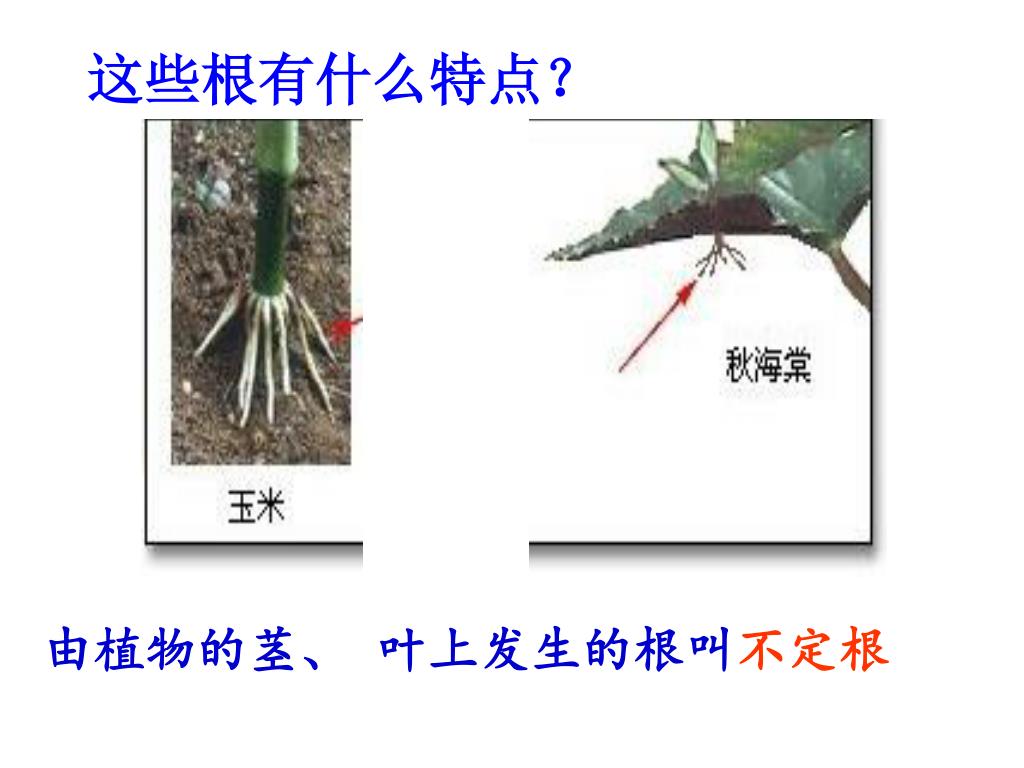 这些根有什么特点？

玉米

秋海棠

由植物的茎、 叶上发生的根叫不定根